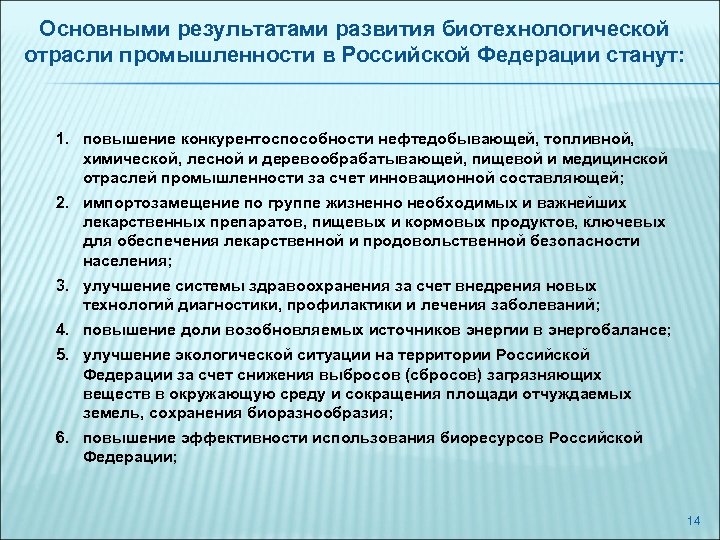 Основными результатами развития биотехнологической отрасли промышленности в Российской Федерации станут:

1. повышение конкурентоспособности нефтедобывающей, топливной, химической, лесной и деревообрабатывающей, пищевой и медицинской отраслей промышленности за счет инновационной составляющей;
2. импортозамещение по группе жизненно необходимых и важнейших лекарственных препаратов, пищевых и кормовых продуктов, ключевых для обеспечения лекарственной и продовольственной безопасности населения;
3. улучшение системы здравоохранения за счет внедрения новых технологий диагностики, профилактики и лечения заболеваний;
4. повышение доли возобновляемых источников энергии в энергобалансе;
5. улучшение экологической ситуации на территории Российской Федерации за счет снижения выбросов (сбросов) загрязняющих веществ в окружающую среду и сокращения площади отчуждаемых земель, сохранения биоразнообразия;
6. повышение эффективности использования биоресурсов Российской Федерации;

14